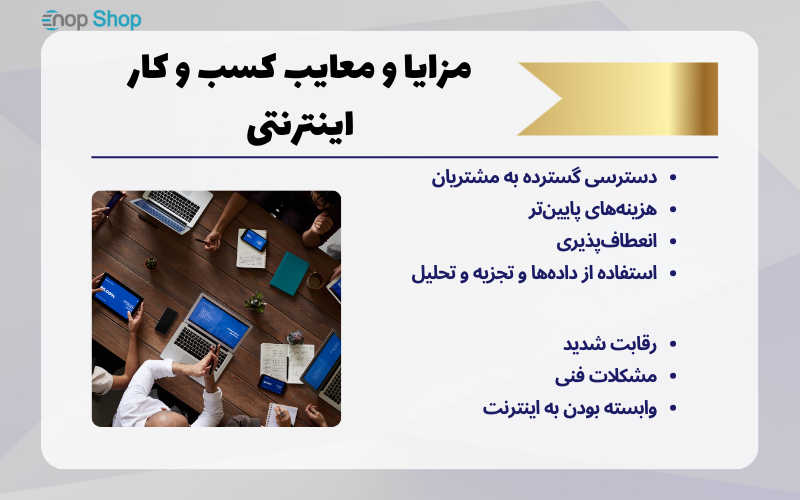 nop Shop

مزایا و معایب کسب و کار اینترنتی

• دسترسی گسترده به مشتریان
• هزینه‌های پایین‌تر
• انعطاف‌پذیری
• استفاده از داده‌ها و تجزیه و تحلیل

• رقابت شدید
• مشکلات فنی
• وابسته بودن به اینترنت